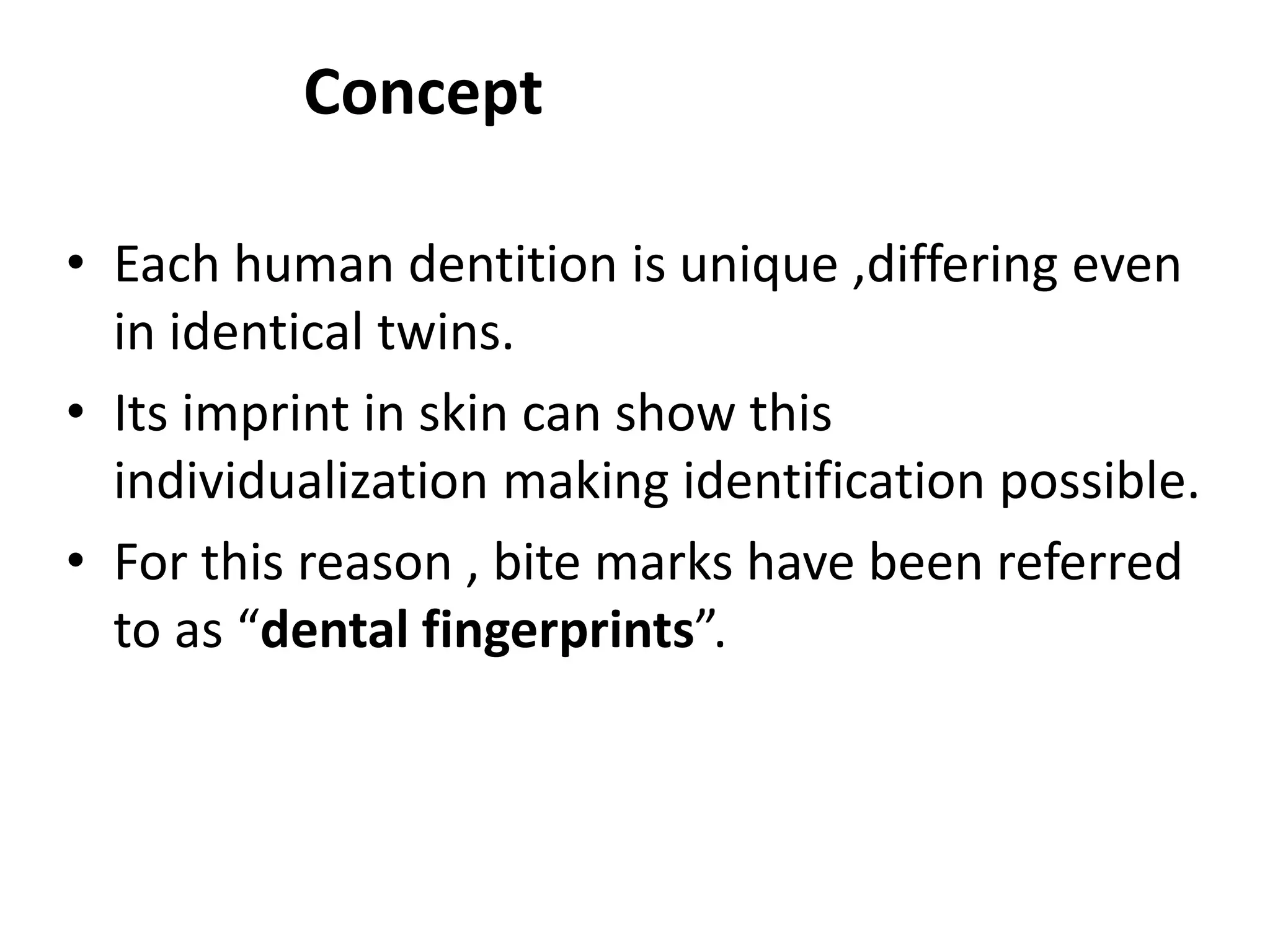 Concept

• Each human dentition is unique ,differing even in identical twins.
• Its imprint in skin can show this individualization making identification possible.
• For this reason , bite marks have been referred to as “dental fingerprints”.